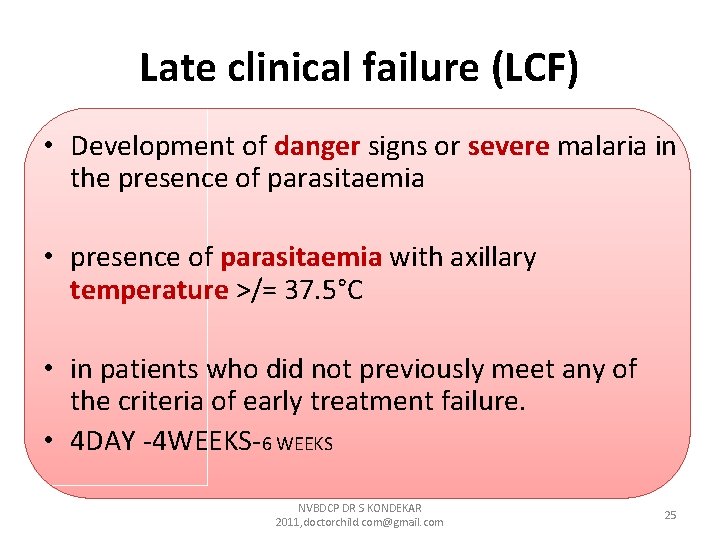 Late clinical failure (LCF)

• Development of danger signs or severe malaria in the presence of parasitaemia

• presence of parasitaemia with axillary temperature >/= 37.5°C

• in patients who did not previously meet any of the criteria of early treatment failure.
• 4DAY -4WEEKS-6 WEEKS

NVBDCP DR S KONDEKAR 2011,doctorchild com@gmail.com

25